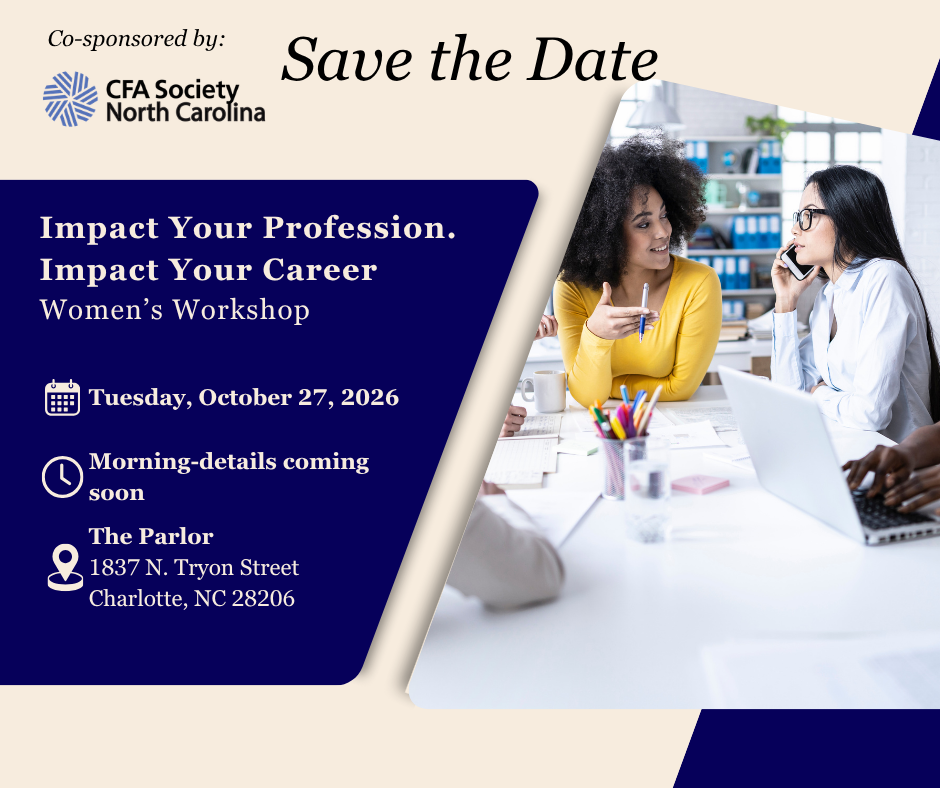 Co-sponsored by:

CFA Society North Carolina

Save the Date

Impact Your Profession.
Impact Your Career
Women's Workshop

Tuesday, October 27, 2026

Morning-details coming soon

The Parlor
1837 N. Tryon Street
Charlotte, NC 28206